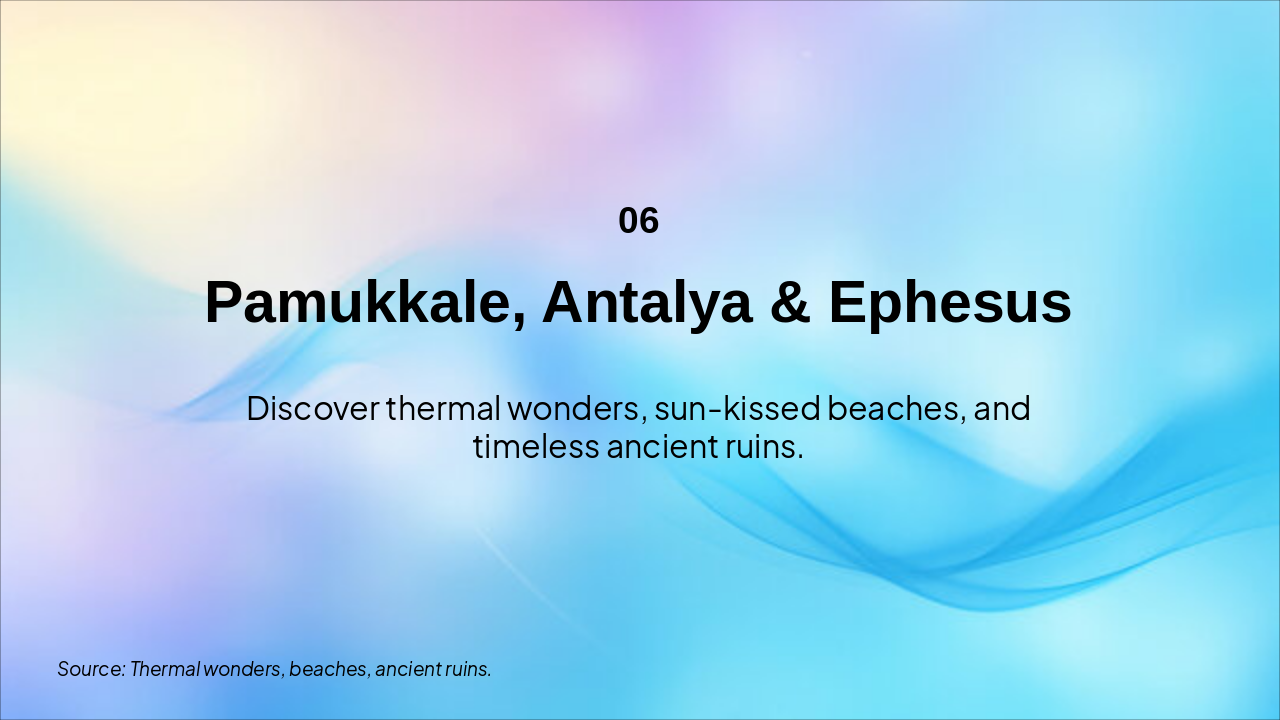 06

Pamukkale, Antalya & Ephesus

Discover thermal wonders, sun-kissed beaches, and timeless ancient ruins.

Source: Thermal wonders, beaches, ancient ruins.